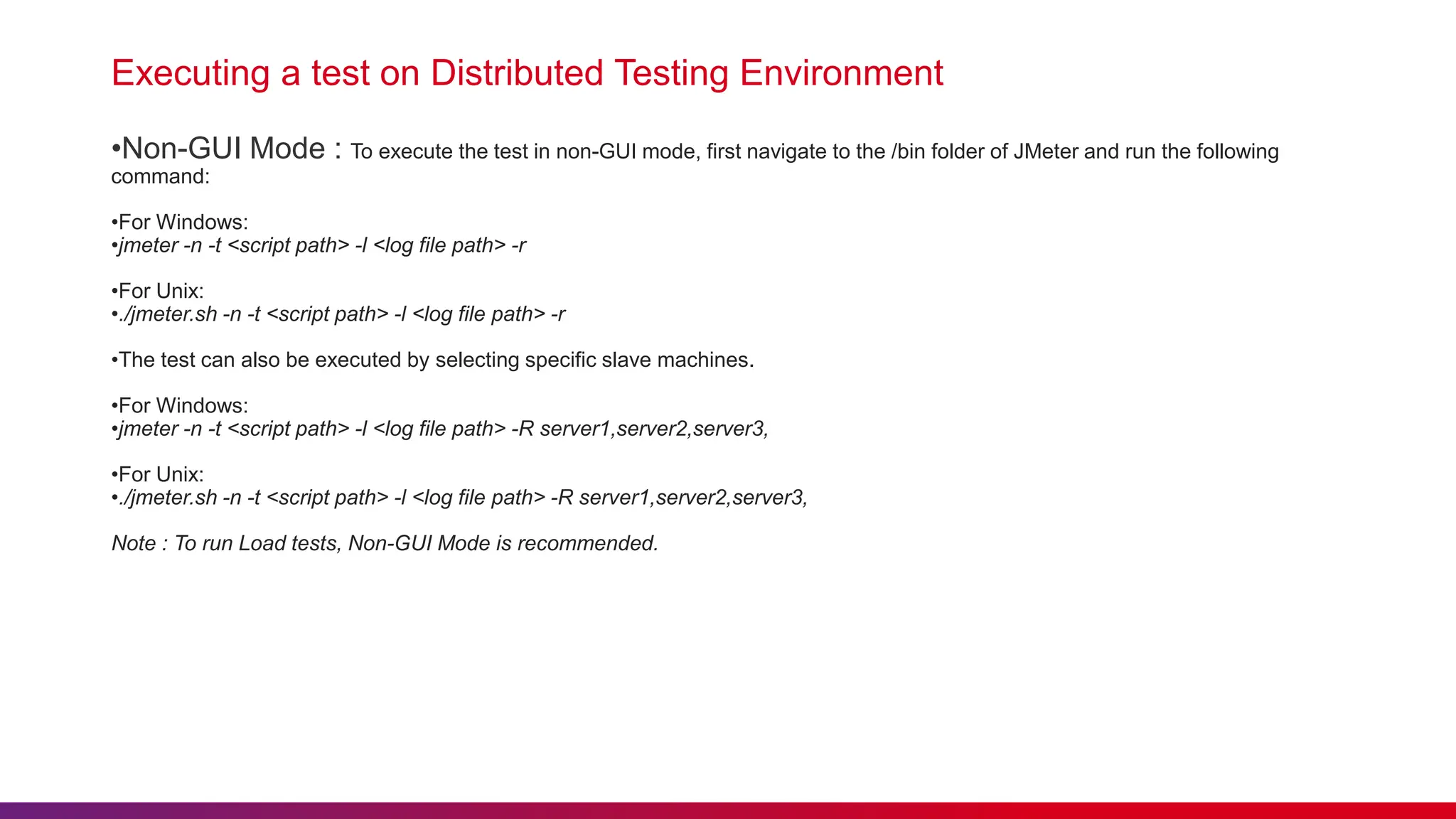 Executing a test on Distributed Testing Environment

•Non-GUI Mode : To execute the test in non-GUI mode, first navigate to the /bin folder of JMeter and run the following command:

•For Windows:
•jmeter -n -t <script path> -l <log file path> -r

•For Unix:
•./jmeter.sh -n -t <script path> -l <log file path> -r

•The test can also be executed by selecting specific slave machines.

•For Windows:
•jmeter -n -t <script path> -l <log file path> -R server1,server2,server3,

•For Unix:
•./jmeter.sh -n -t <script path> -l <log file path> -R server1,server2,server3,

Note : To run Load tests, Non-GUI Mode is recommended.